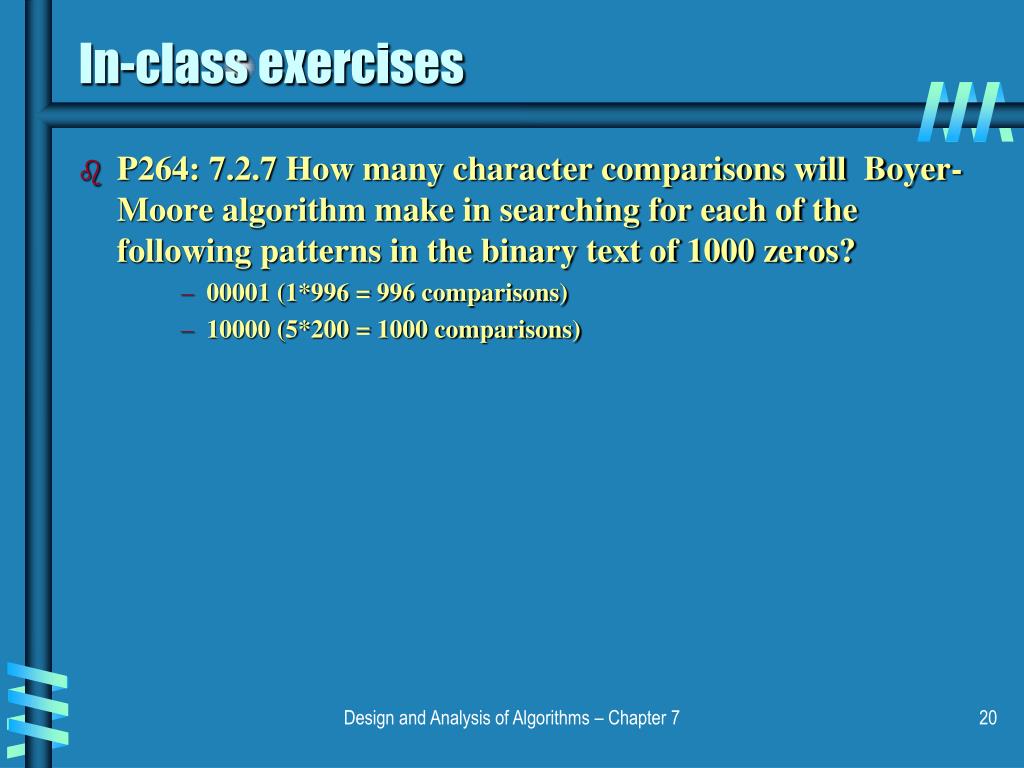 In-class exercises

P264: 7.2.7 How many character comparisons will Boyer-Moore algorithm make in searching for each of the following patterns in the binary text of 1000 zeros?

– 00001 (1*996 = 996 comparisons)
– 10000 (5*200 = 1000 comparisons)

Design and Analysis of Algorithms – Chapter 7

20